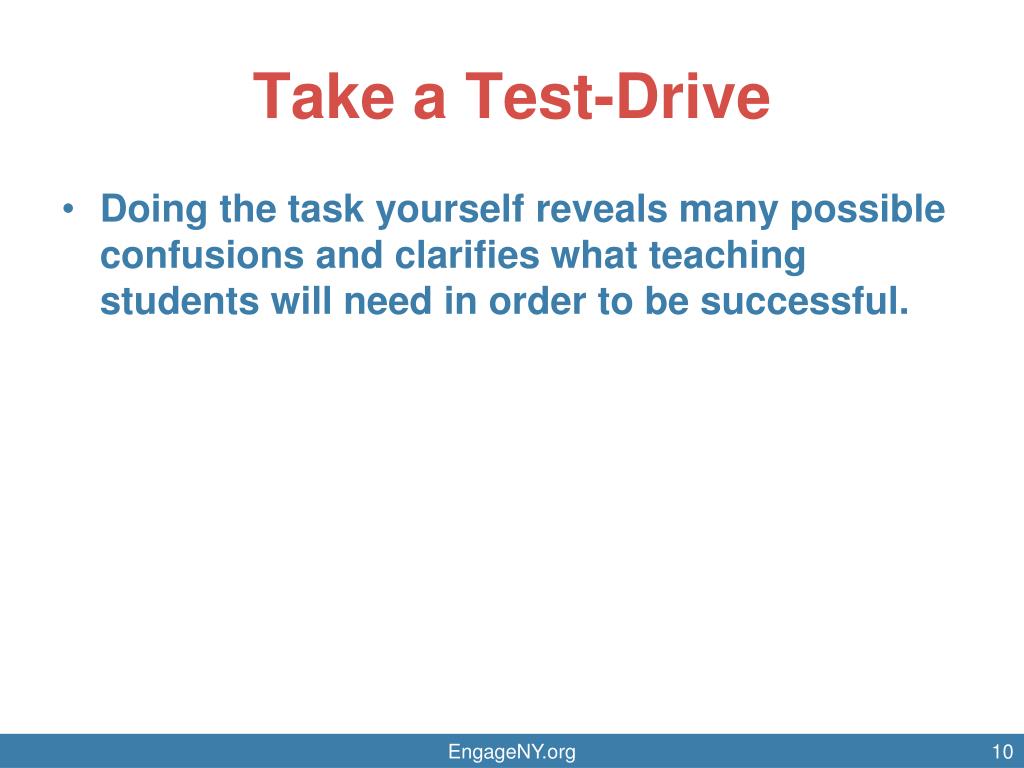 Take a Test-Drive

• Doing the task yourself reveals many possible confusions and clarifies what teaching students will need in order to be successful.

EngageNY.org

10